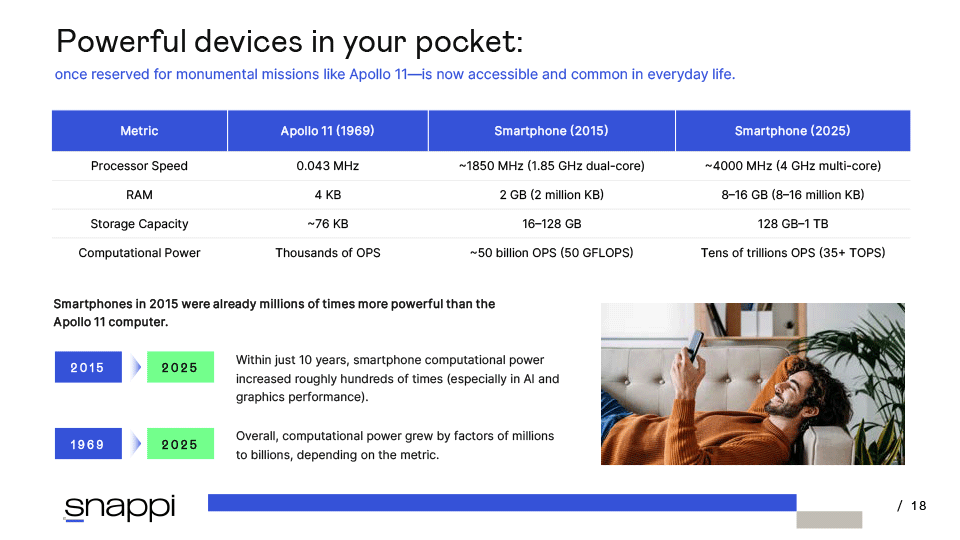 Powerful devices in your pocket:
once reserved for monumental missions like Apollo 11—is now accessible and common in everyday life.

| Metric | Apollo 11 (1969) | Smartphone (2015) | Smartphone (2025) |
|---|---|---|---|
| Processor Speed | 0.043 MHz | ~1850 MHz (1.85 GHz dual-core) | ~4000 MHz (4 GHz multi-core) |
| RAM | 4 KB | 2 GB (2 million KB) | 8–16 GB (8–16 million KB) |
| Storage Capacity | ~76 KB | 16–128 GB | 128 GB–1 TB |
| Computational Power | Thousands of OPS | ~50 billion OPS (50 GFLOPS) | Tens of trillions OPS (35+ TOPS) |

Smartphones in 2015 were already millions of times more powerful than the Apollo 11 computer.

2015 2025 Within just 10 years, smartphone computational power increased roughly hundreds of times (especially in AI and graphics performance).

1969 2025 Overall, computational power grew by factors of millions to billions, depending on the metric.

snappi

/ 18